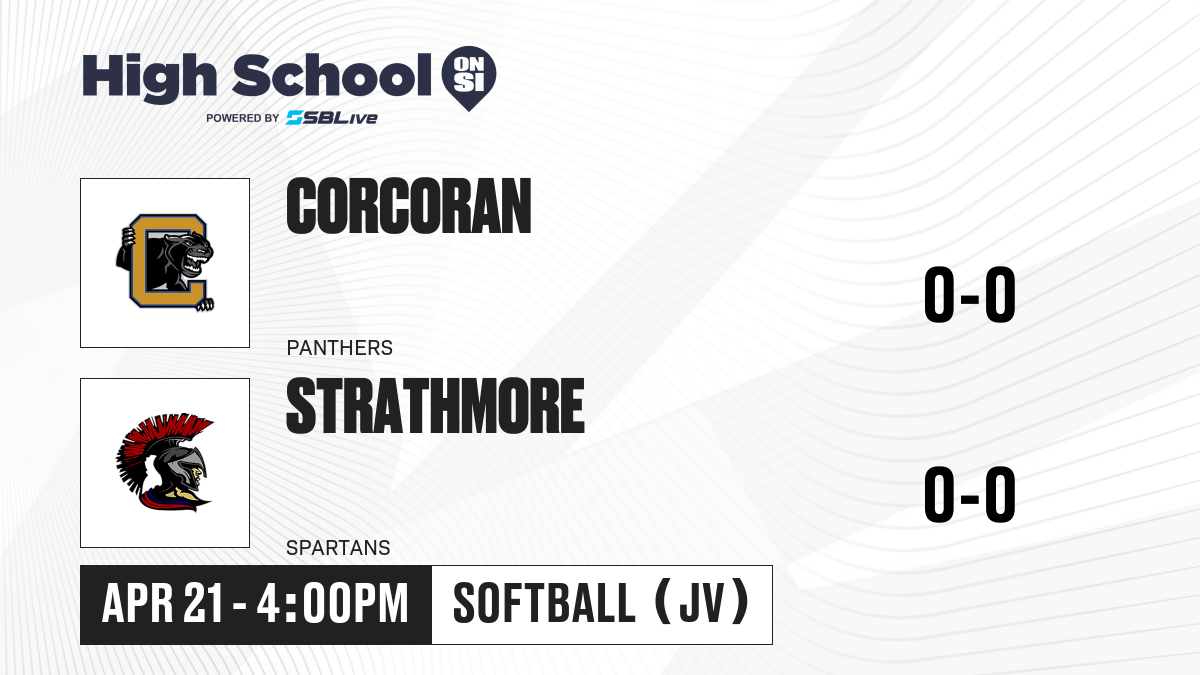 High School ON SI
POWERED BY SBLive

CORCORAN
PANTHERS
0-0

STRATHMORE
SPARTANS
0-0

APR 21 - 4:00PM
SOFTBALL (JV)